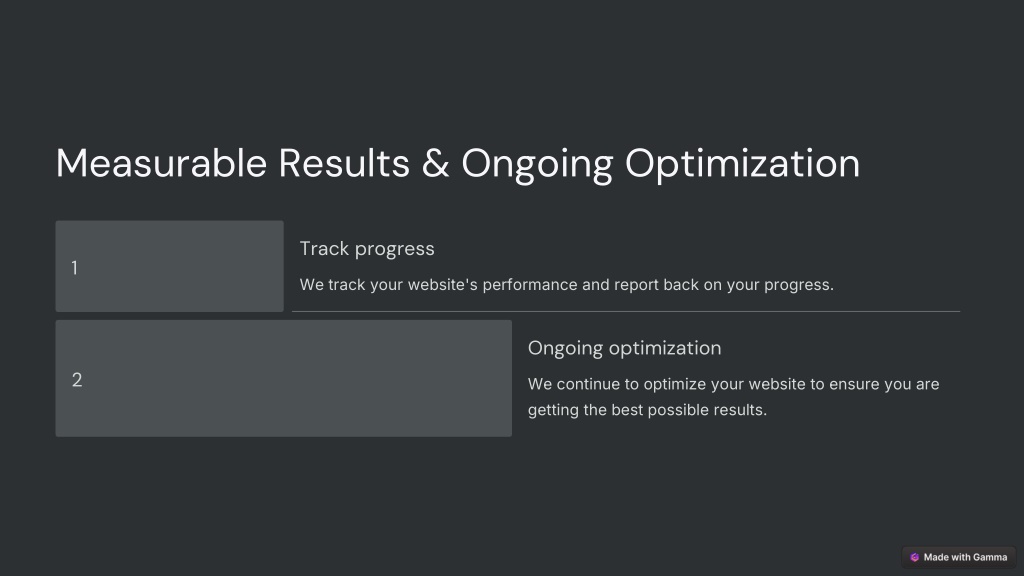 Measurable Results & Ongoing Optimization

1

Track progress

We track your website's performance and report back on your progress.

2

Ongoing optimization

We continue to optimize your website to ensure you are getting the best possible results.

Made with Gamma